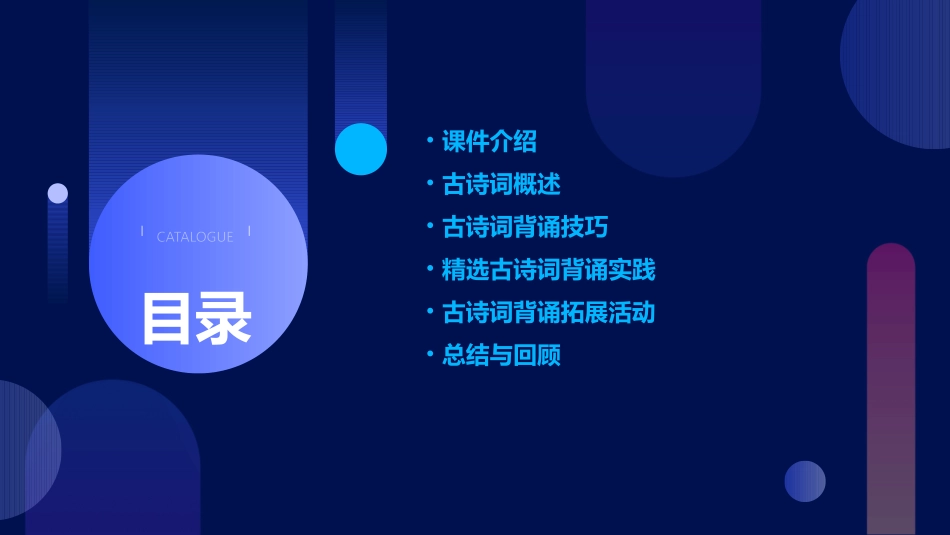 CATALOGUE

目录

• 课件介绍
• 古诗词概述
• 古诗词背诵技巧
• 精选古诗词背诵实践
• 古诗词背诵拓展活动
• 总结与回顾